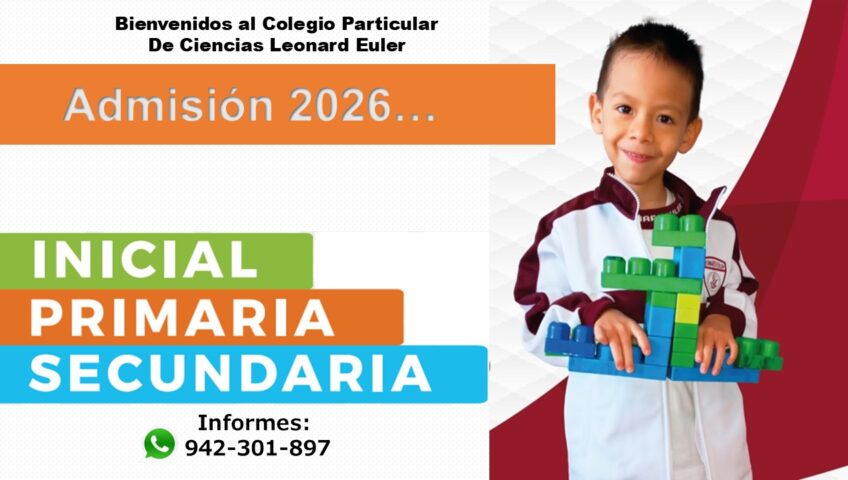 Bienvenidos al Colegio Particular
De Ciencias Leonard Euler

Admisión 2026...

INICIAL
PRIMARIA
SECUNDARIA

Informes:
942-301-897